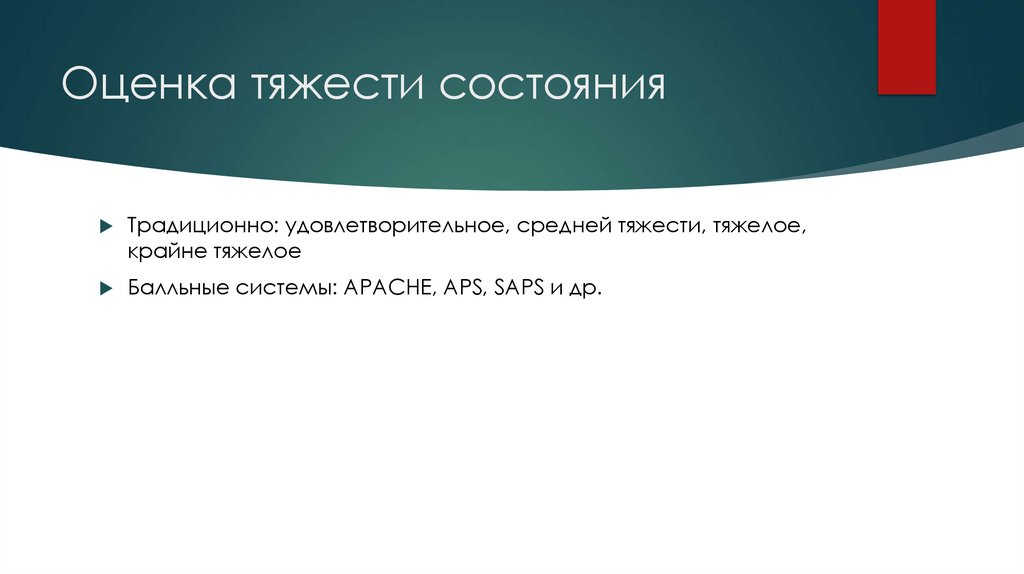 Оценка тяжести состояния

Традиционно: удовлетворительное, средней тяжести, тяжелое, крайне тяжелое

Балльные системы: APACHE, APS, SAPS и др.